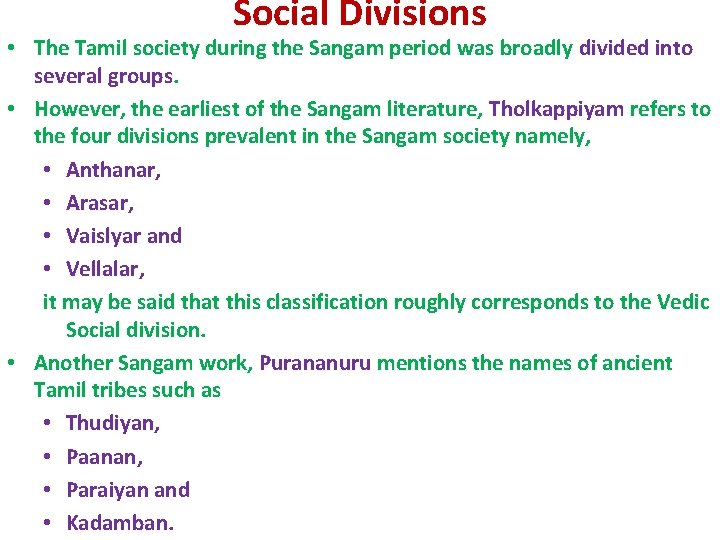 Social Divisions

• The Tamil society during the Sangam period was broadly divided into several groups.

• However, the earliest of the Sangam literature, Tholkappiyam refers to the four divisions prevalent in the Sangam society namely,

• Anthanar,
• Arasar,
• Vaislyar and
• Vellalar,

it may be said that this classification roughly corresponds to the Vedic Social division.

• Another Sangam work, Purananuru mentions the names of ancient Tamil tribes such as

• Thudiyan,
• Paanan,
• Paraiyan and
• Kadamban.